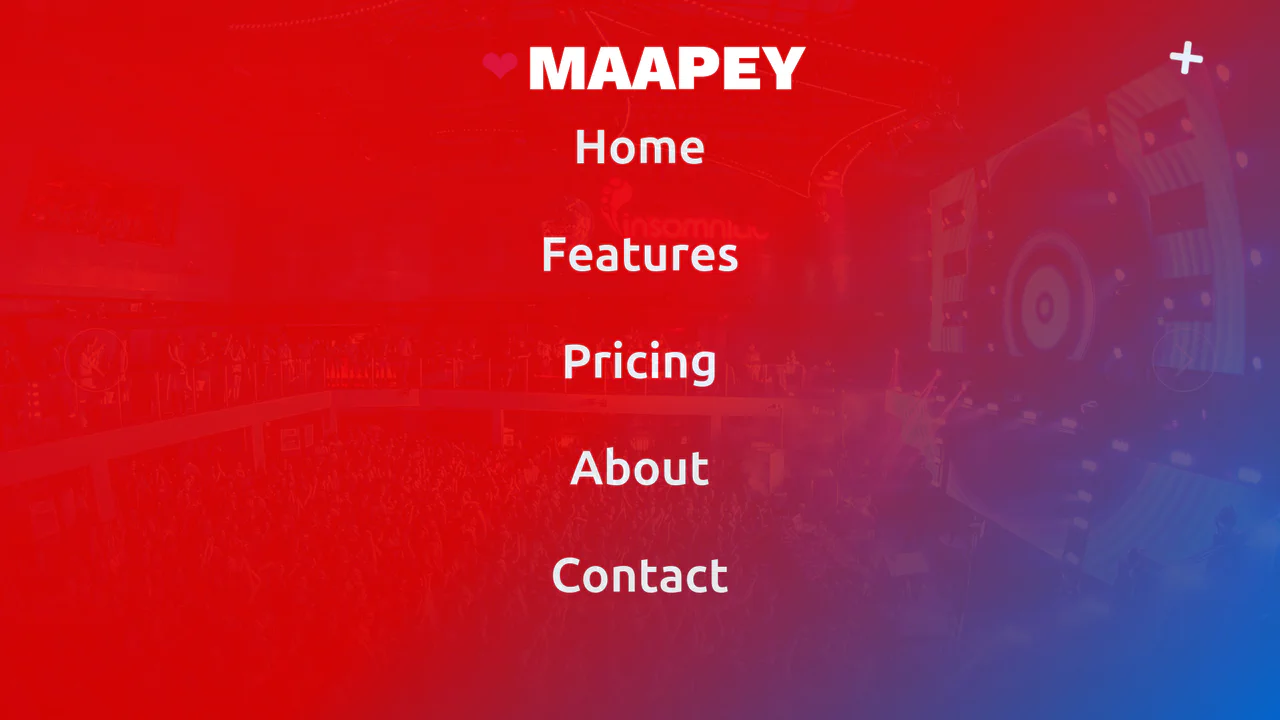 MAAPEY

Home

Features

Pricing

About

Contact